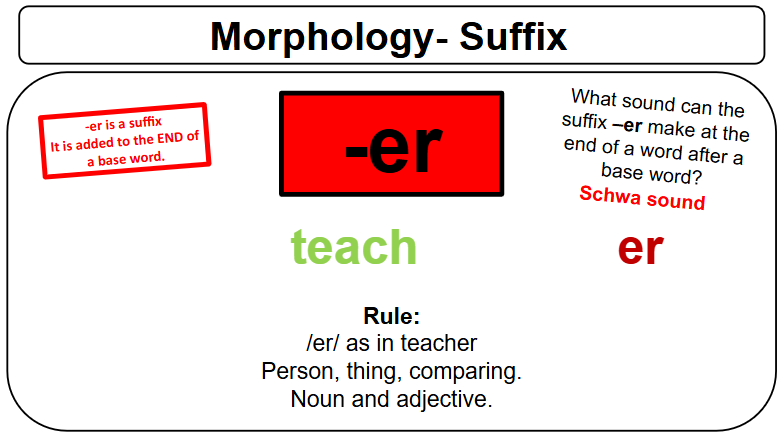 Morphology- Suffix

-er is a suffix
It is added to the END of a base word.

-er

What sound can the suffix –er make at the end of a word after a base word?
Schwa sound

teach

er

Rule:
/er/ as in teacher
Person, thing, comparing.
Noun and adjective.